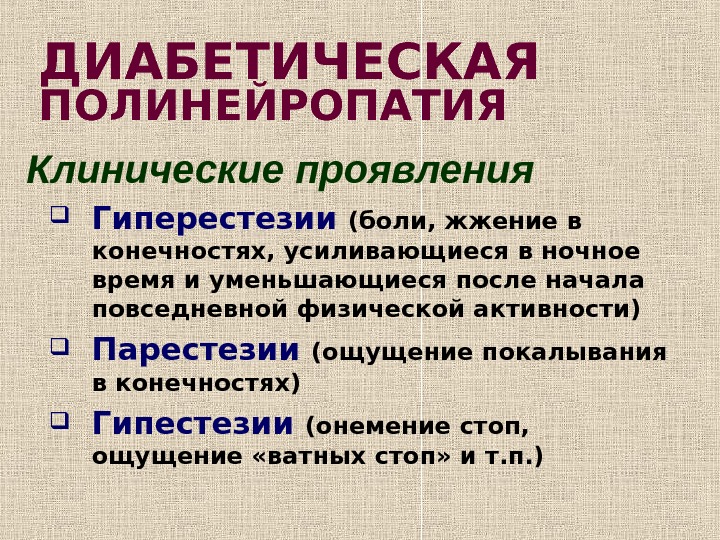 ДИАБЕТИЧЕСКАЯ ПОЛИНЕЙРОПАТИЯ

Клинические проявления

Гиперестезии (боли, жжение в конечностях, усиливающиеся в ночное время и уменьшающиеся после начала повседневной физической активности)

Парестезии (ощущение покалывания в конечностях)

Гипестезии (онемение стоп, ощущение «ватных стоп» и т.п.)